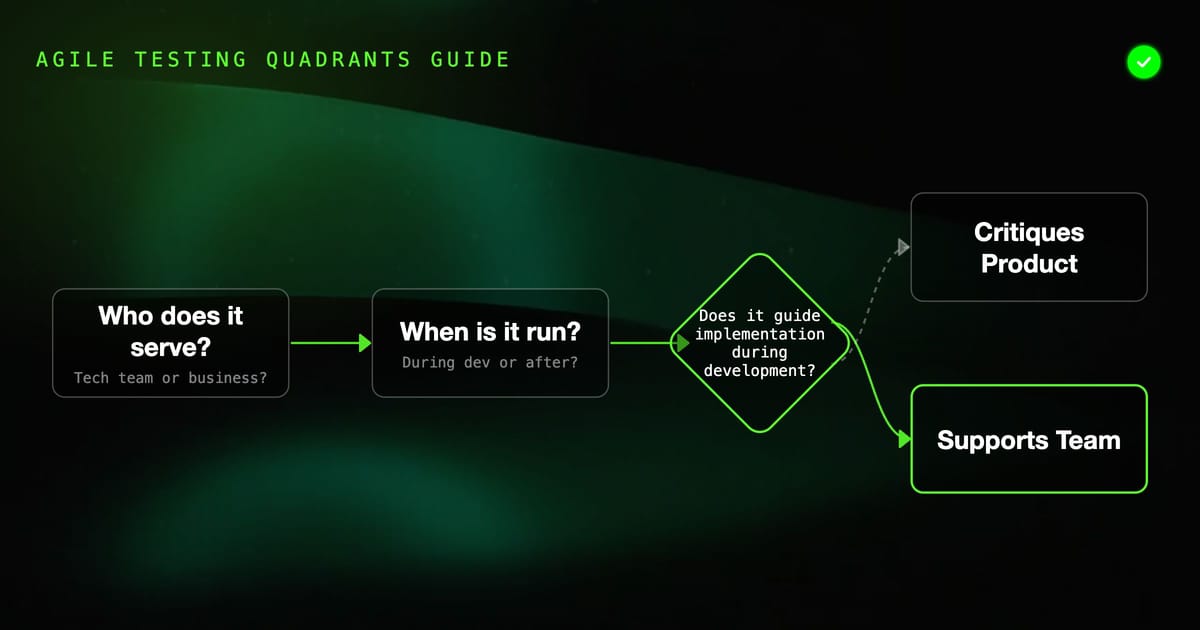 AGILE TESTING QUADRANTS GUIDE

Who does it serve?
Tech team or business?

When is it run?
During dev or after?

Does it guide implementation during development?

Critiques Product

Supports Team